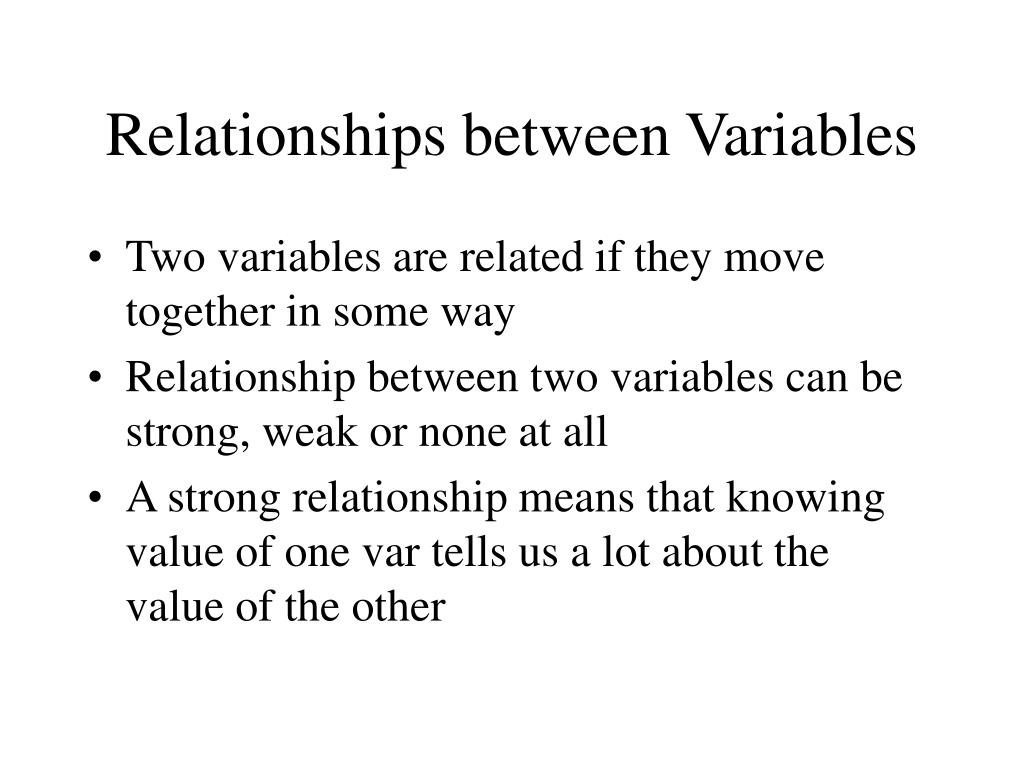 Relationships between Variables

• Two variables are related if they move together in some way
• Relationship between two variables can be strong, weak or none at all
• A strong relationship means that knowing value of one var tells us a lot about the value of the other